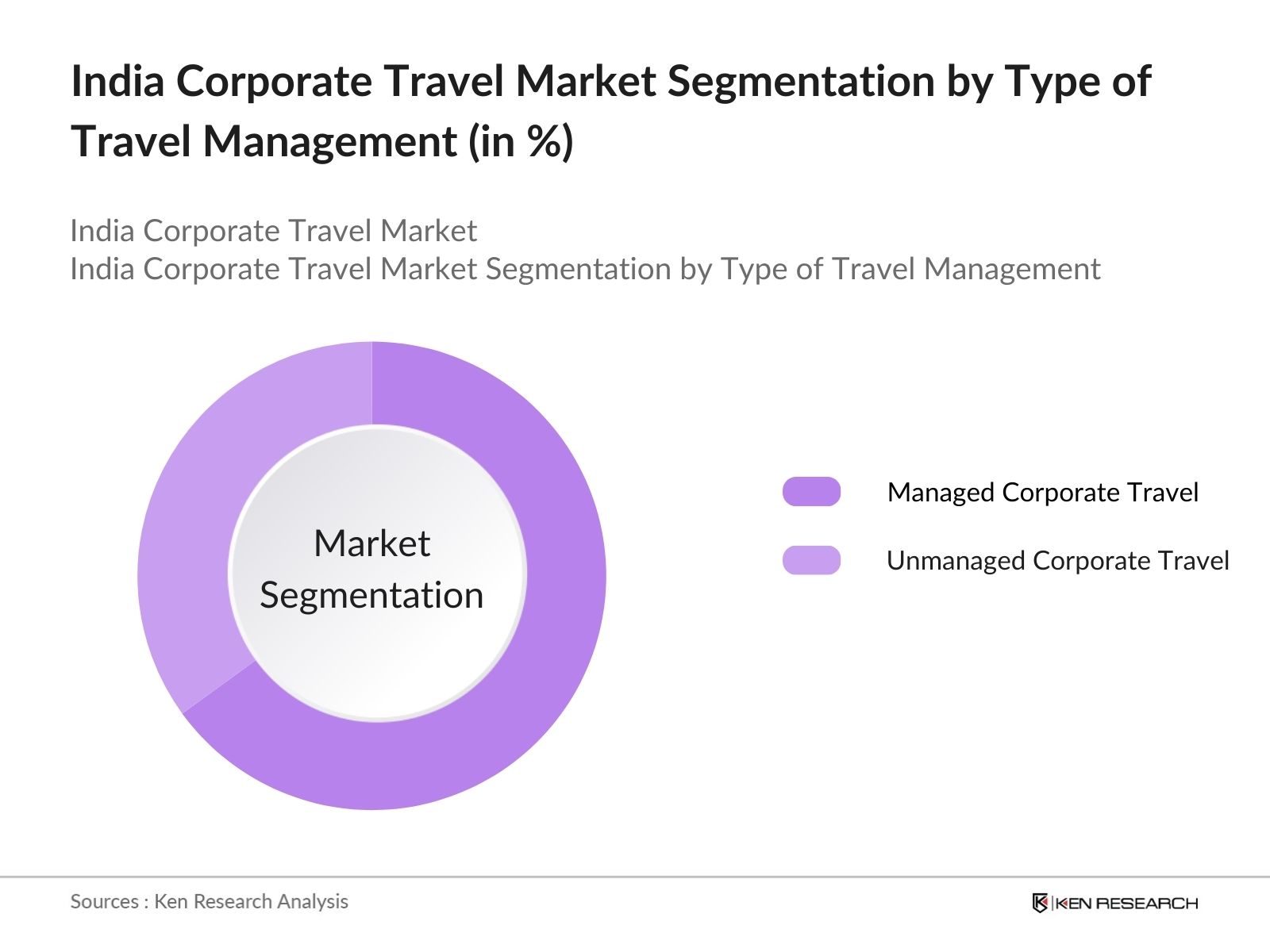 India Corporate Travel Market Segmentation by Type of Travel Management (in %)

India Corporate Travel Market
India Corporate Travel Market Segmentation by Type of Travel Management

Market Segmentation

Managed Corporate Travel

Unmanaged Corporate Travel

Sources : Ken Research Analysis

KEN RESEARCH